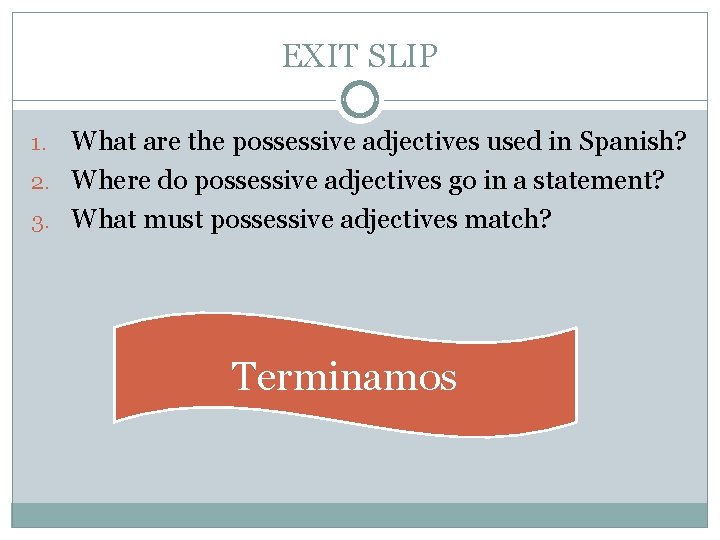 EXIT SLIP

1. What are the possessive adjectives used in Spanish?
2. Where do possessive adjectives go in a statement?
3. What must possessive adjectives match?

Terminamos